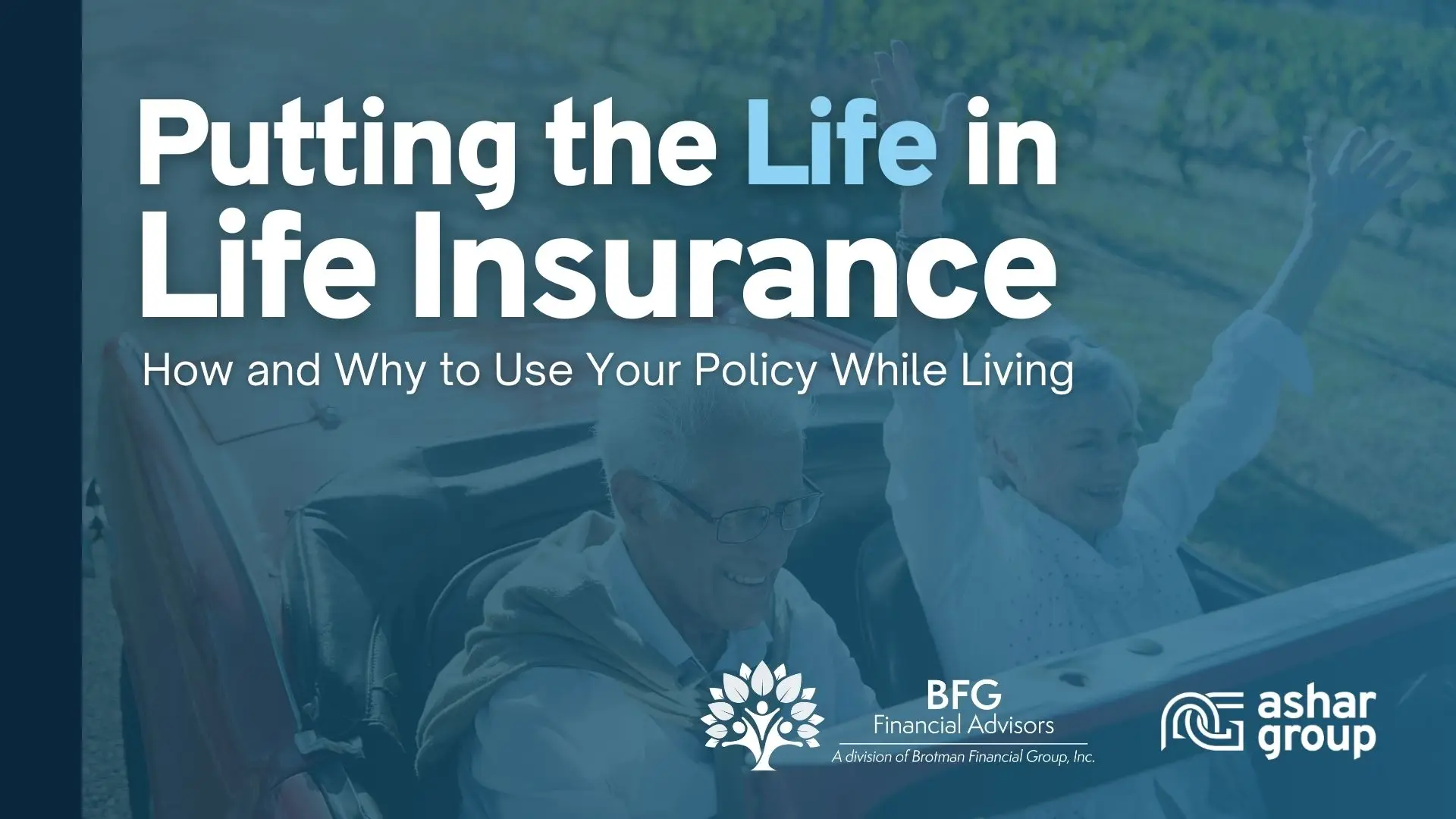 Putting the Life in Life Insurance

How and Why to Use Your Policy While Living

BFG
Financial Advisors
A division of Brotman Financial Group, Inc.

ashar group